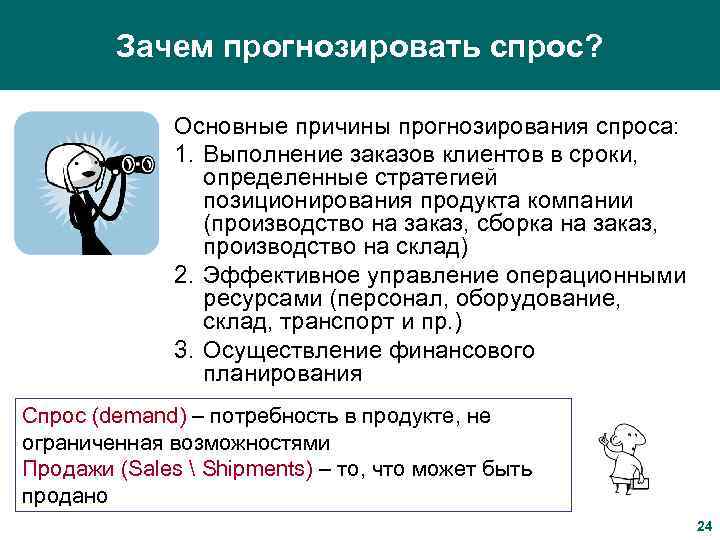 Зачем прогнозировать спрос?

Основные причины прогнозирования спроса:

1. Выполнение заказов клиентов в сроки, определенные стратегией позиционирования продукта компании (производство на заказ, сборка на заказ, производство на склад)
2. Эффективное управление операционными ресурсами (персонал, оборудование, склад, транспорт и пр.)
3. Осуществление финансового планирования

Спрос (demand) – потребность в продукте, не ограниченная возможностями
Продажи (Sales \ Shipments) – то, что может быть продано

24